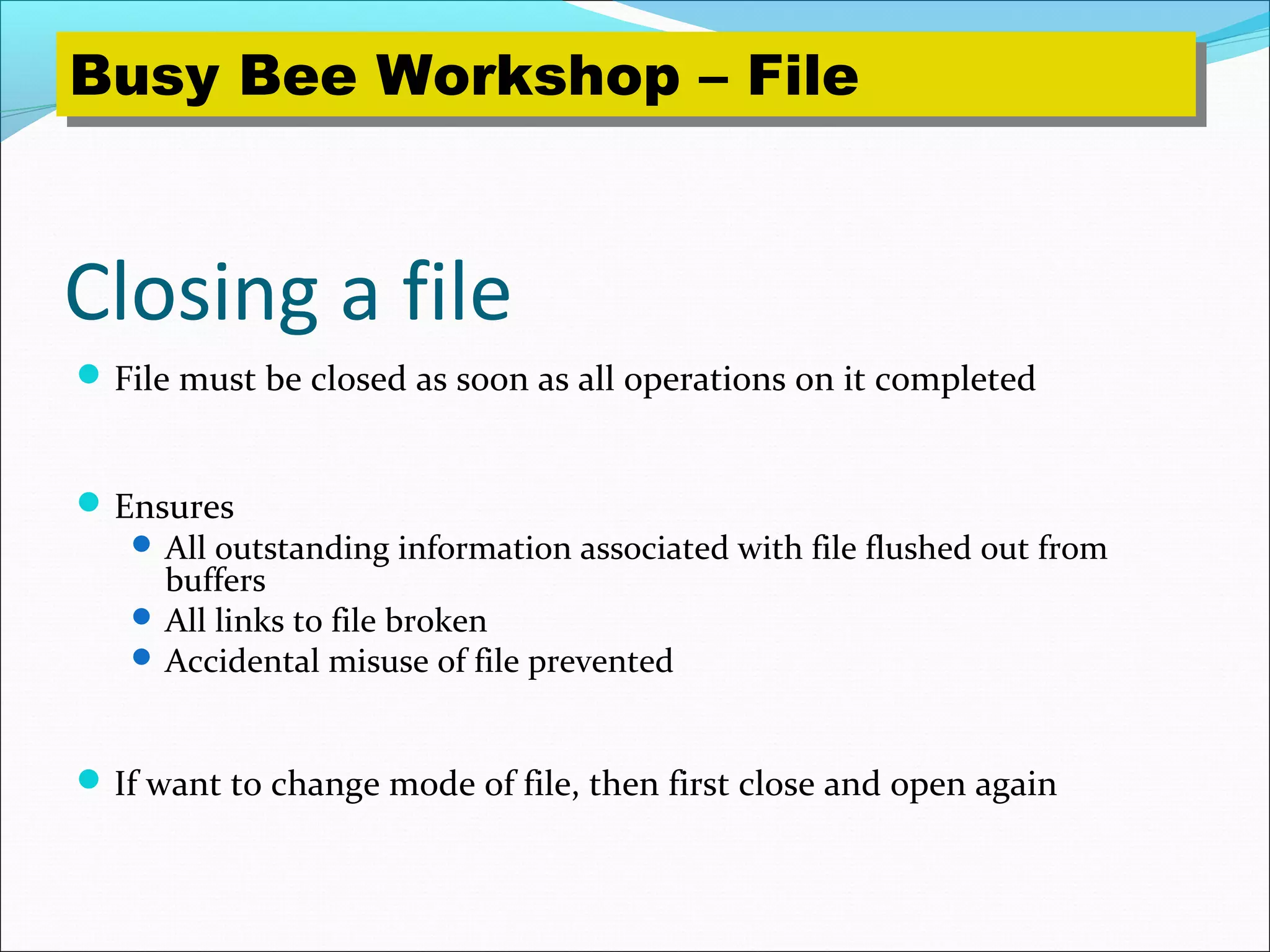 Busy Bee Workshop – File

Closing a file

- File must be closed as soon as all operations on it completed

- Ensures
  - All outstanding information associated with file flushed out from buffers
  - All links to file broken
  - Accidental misuse of file prevented

- If want to change mode of file, then first close and open again